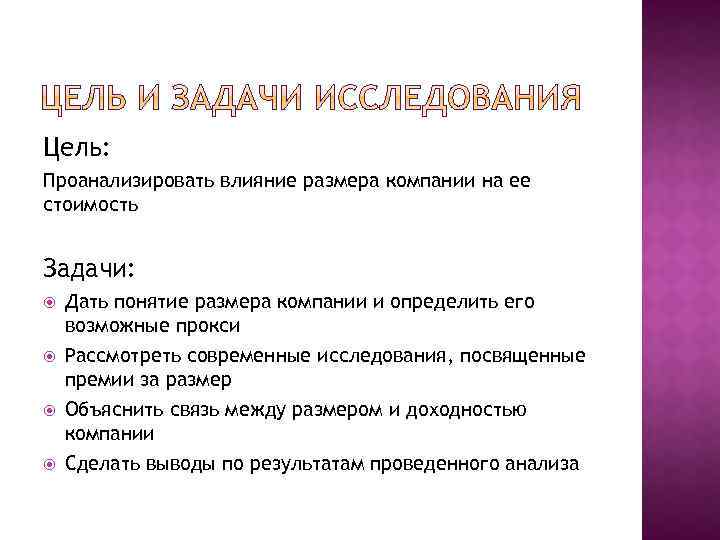 ЦЕЛЬ И ЗАДАЧИ ИССЛЕДОВАНИЯ

Цель:

Проанализировать влияние размера компании на ее стоимость

Задачи:

Дать понятие размера компании и определить его возможные прокси

Рассмотреть современные исследования, посвященные премии за размер

Объяснить связь между размером и доходностью компании

Сделать выводы по результатам проведенного анализа